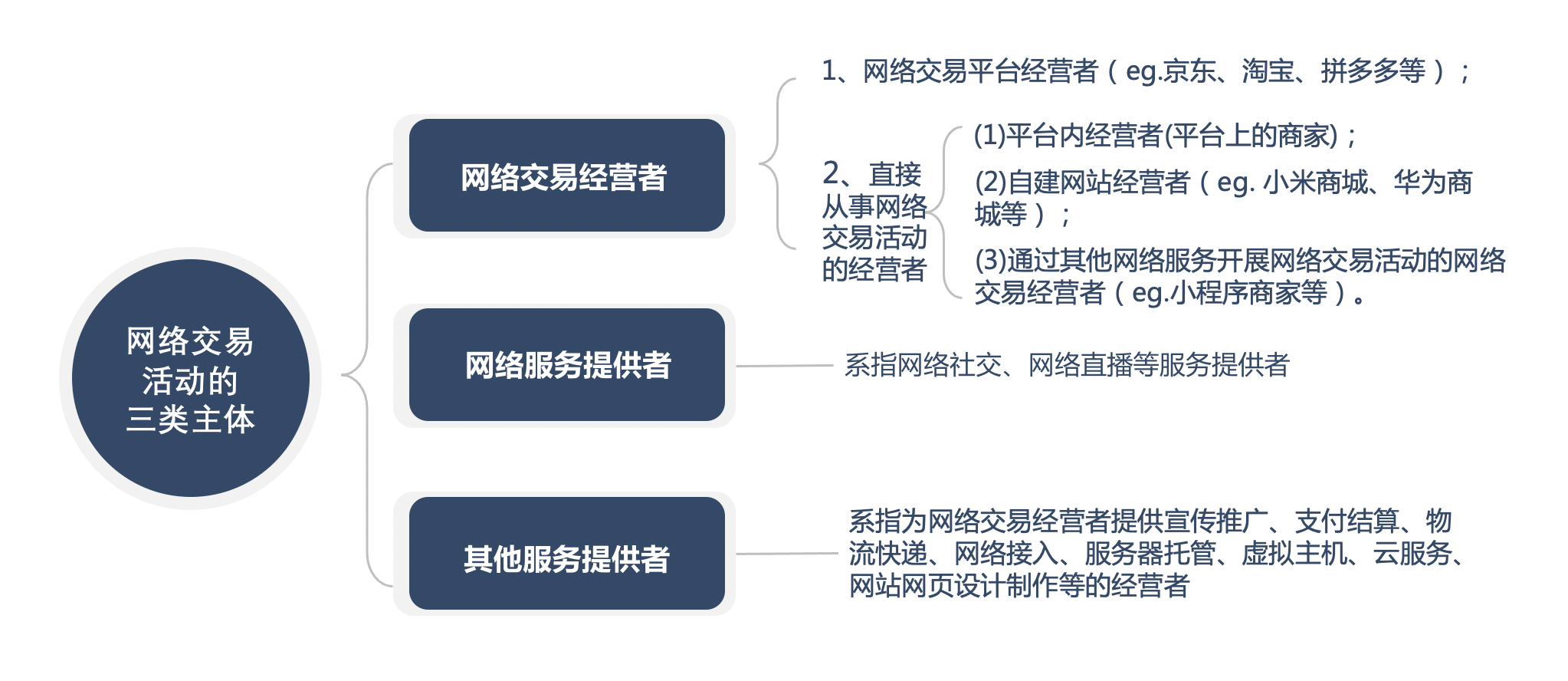 网络交易活动的三类主体

网络交易经营者

1、网络交易平台经营者（eg.京东、淘宝、拼多多等）；

2、直接从事网络交易活动的经营者

(1)平台内经营者(平台上的商家)；

(2)自建网站经营者（eg. 小米商城、华为商城等）；

(3)通过其他网络服务开展网络交易活动的网络交易经营者（eg.小程序商家等）。

网络服务提供者

系指网络社交、网络直播等服务提供者

其他服务提供者

系指为网络交易经营者提供宣传推广、支付结算、物流快递、网络接入、服务器托管、虚拟主机、云服务、网站网页设计制作等的经营者